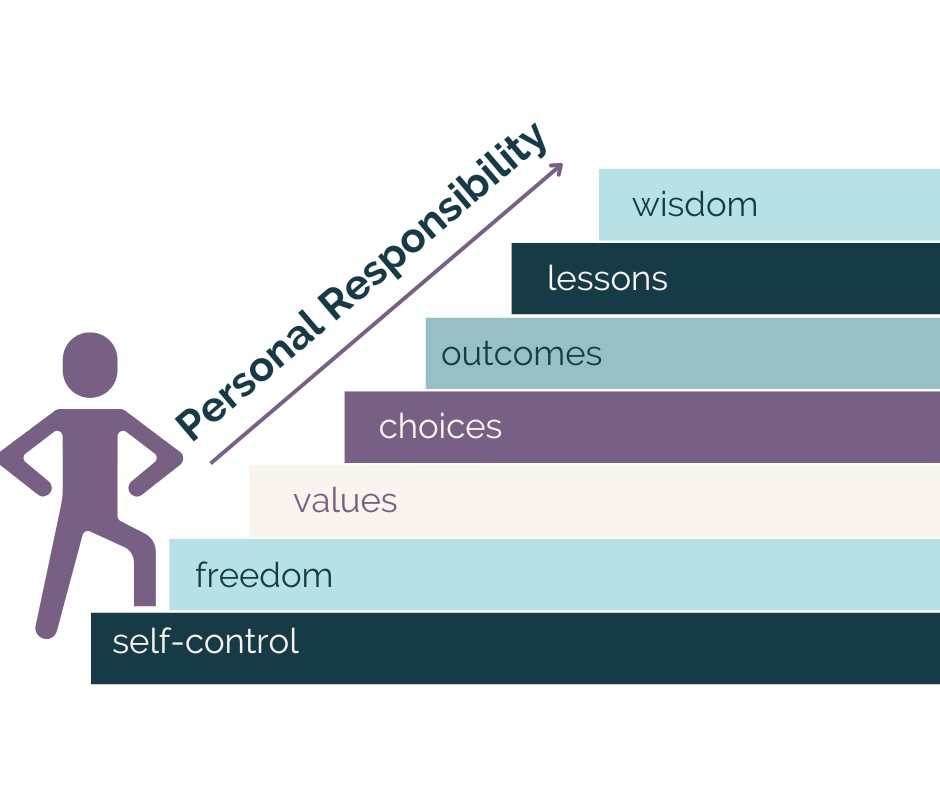 Personal Responsibility

wisdom

lessons

outcomes

choices

values

freedom

self-control